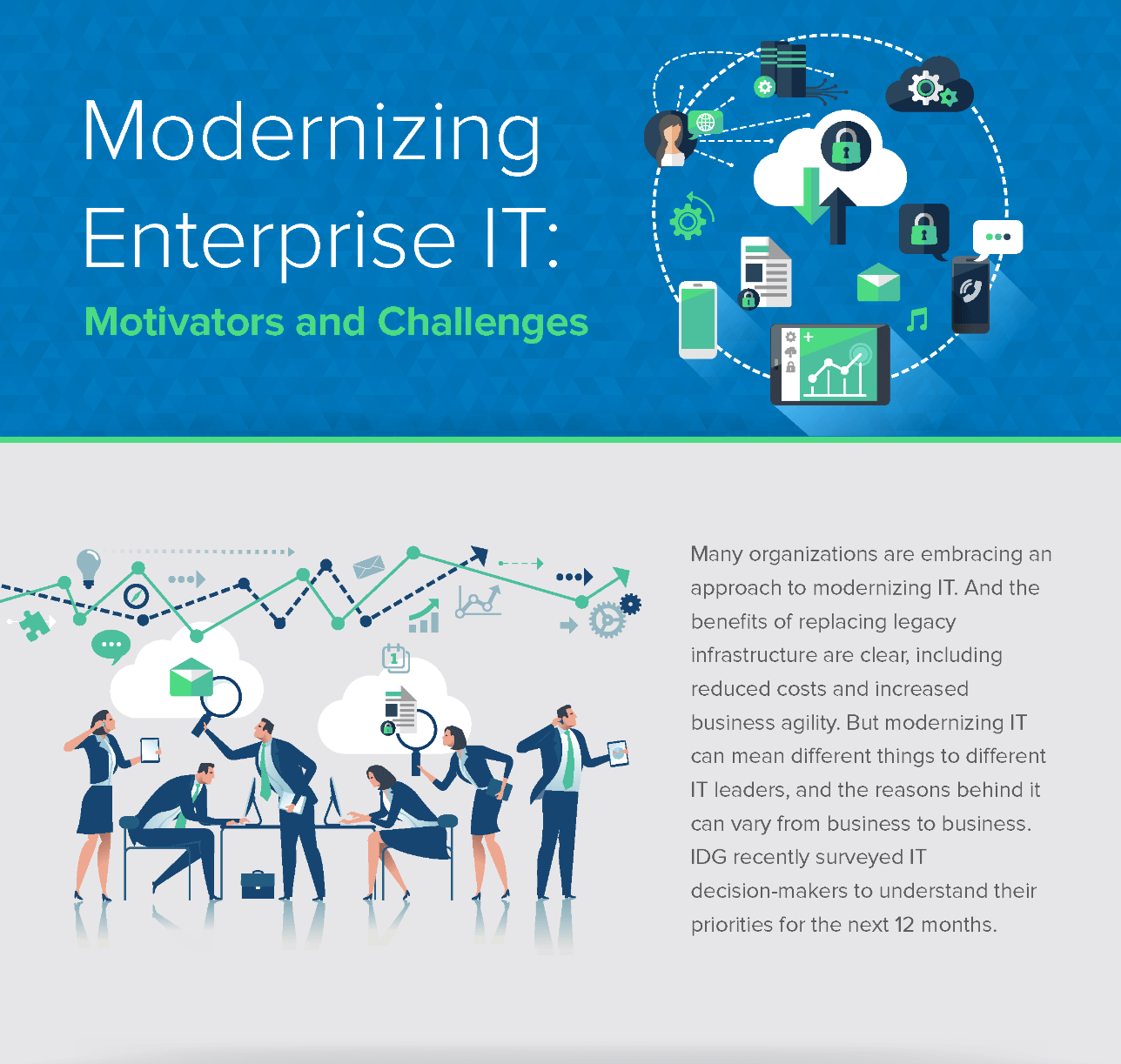 Modernizing Enterprise IT:

Motivators and Challenges

Many organizations are embracing an approach to modernizing IT. And the benefits of replacing legacy infrastructure are clear, including reduced costs and increased business agility. But modernizing IT can mean different things to different IT leaders, and the reasons behind it can vary from business to business. IDG recently surveyed IT decision-makers to understand their priorities for the next 12 months.